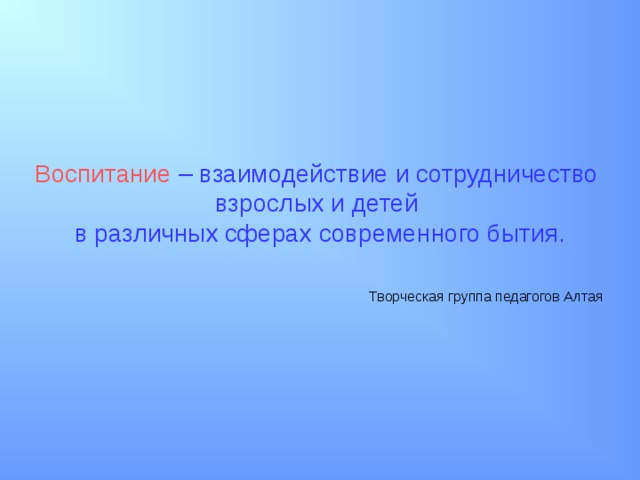 Воспитание – взаимодействие и сотрудничество взрослых и детей в различных сферах современного бытия.

Творческая группа педагогов Алтая